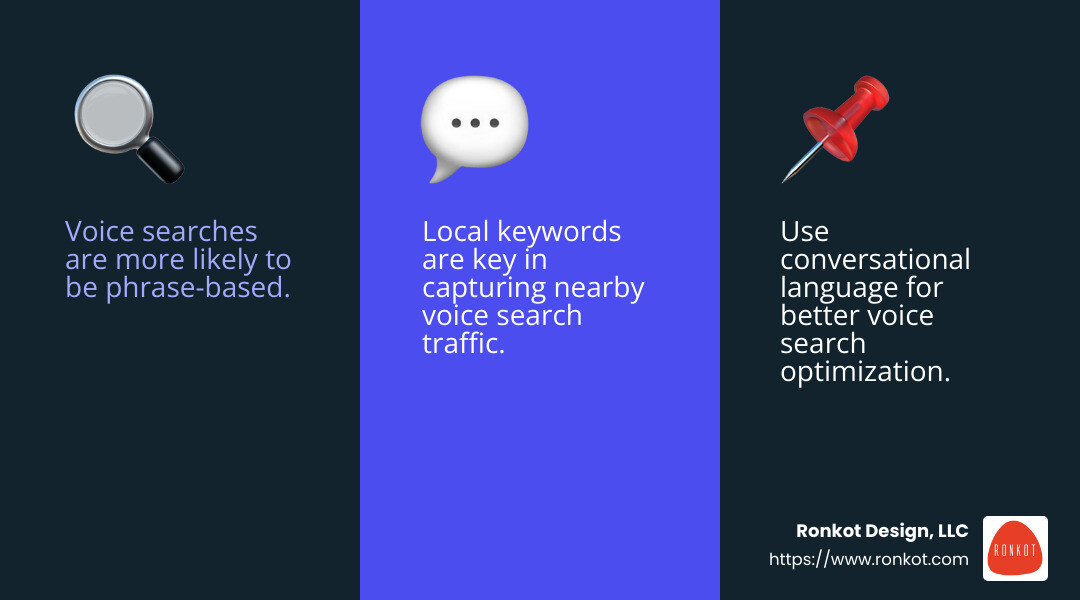 Voice searches are more likely to be phrase-based.

Local keywords are key in capturing nearby voice search traffic.

Use conversational language for better voice search optimization.

Ronkot Design, LLC
https://www.ronkot.com

RONKOT